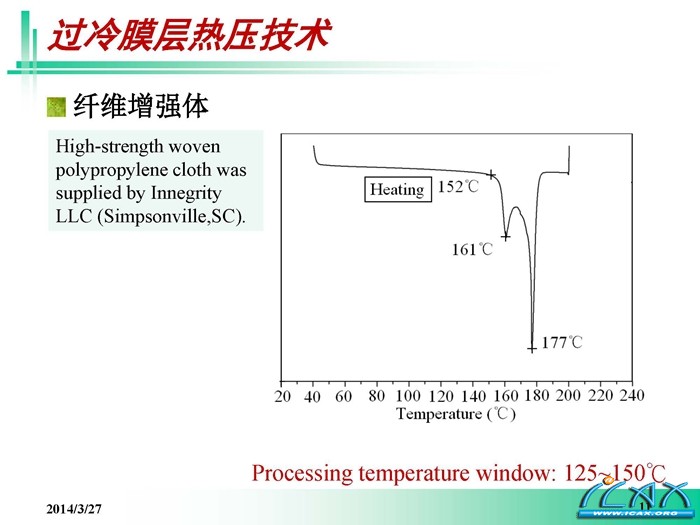 过冷膜层热压技术

纤维增强体

High-strength woven polypropylene cloth was supplied by Innegrity LLC (Simpsonville,SC).

Heating 152℃

161℃

177℃

20 40 60 80 100 120 140 160 180 200 220 240

Temperature (℃)

Processing temperature window: 125~150℃

2014/3/27

ICAX

WWW.ICAX.ORG